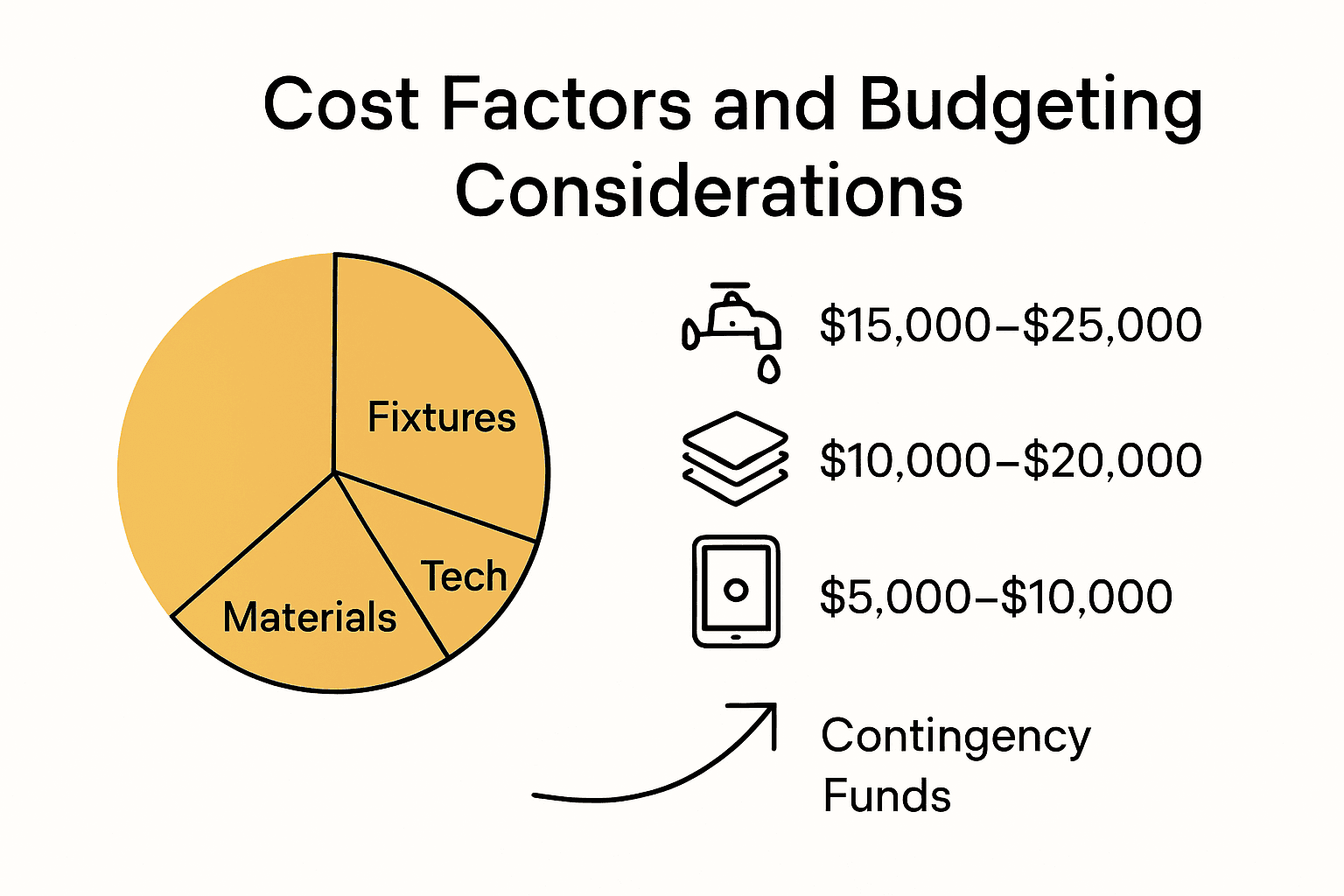 Cost Factors and Budgeting Considerations

Fixtures

Tech

Materials

\$15,000–\$25,000

\$10,000–\$20,000

\$5,000–\$10,000

Contingency Funds